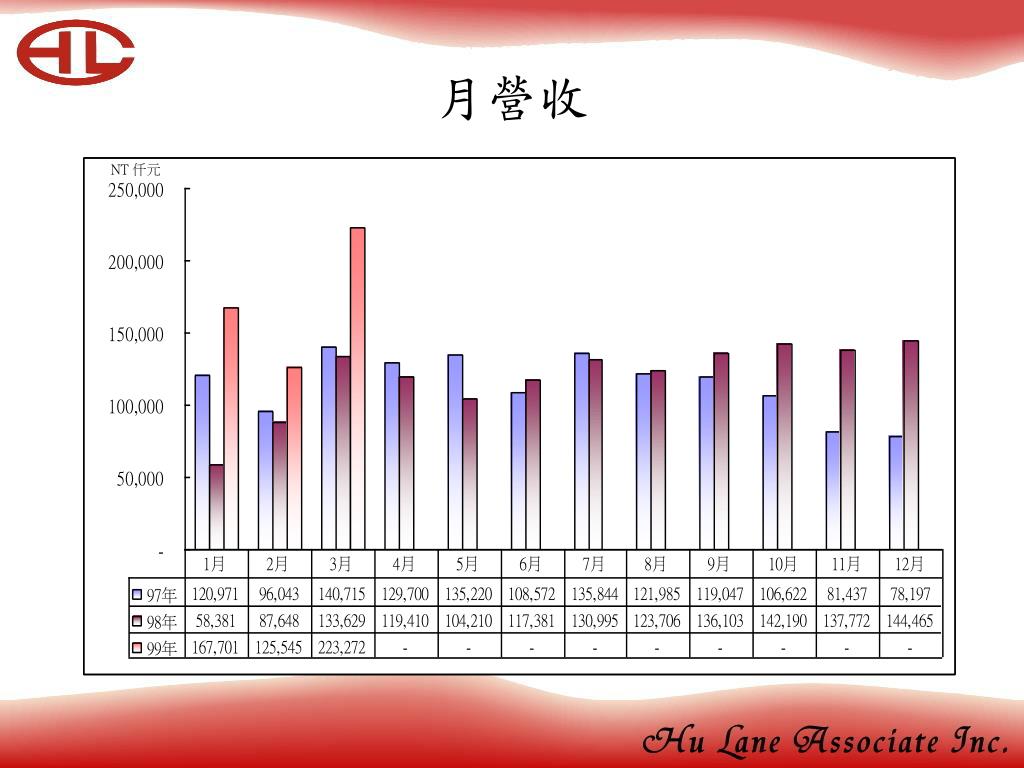 HL

月營收

NT 仟元
250,000
200,000
150,000
100,000
50,000
-

| | 1月 | 2月 | 3月 | 4月 | 5月 | 6月 | 7月 | 8月 | 9月 | 10月 | 11月 | 12月 |
|---|---|---|---|---|---|---|---|---|---|---|---|---|
| 97年 | 120,971 | 96,043 | 140,715 | 129,700 | 135,220 | 108,572 | 135,844 | 121,985 | 119,047 | 106,622 | 81,437 | 78,197 |
| 98年 | 58,381 | 87,648 | 133,629 | 119,410 | 104,210 | 117,381 | 130,995 | 123,706 | 136,103 | 142,190 | 137,772 | 144,465 |
| 99年 | 167,701 | 125,545 | 223,272 | - | - | - | - | - | - | - | - | - |

Hu Lane Associate Inc.